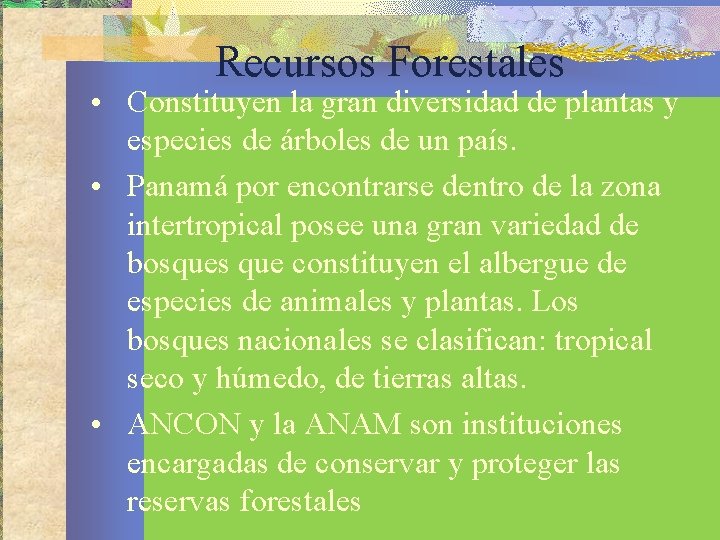 Recursos Forestales

• Constituyen la gran diversidad de plantas y especies de árboles de un país.

• Panamá por encontrarse dentro de la zona intertropical posee una gran variedad de bosques que constituyen el albergue de especies de animales y plantas. Los bosques nacionales se clasifican: tropical seco y húmedo, de tierras altas.

• ANCON y la ANAM son instituciones encargadas de conservar y proteger las reservas forestales